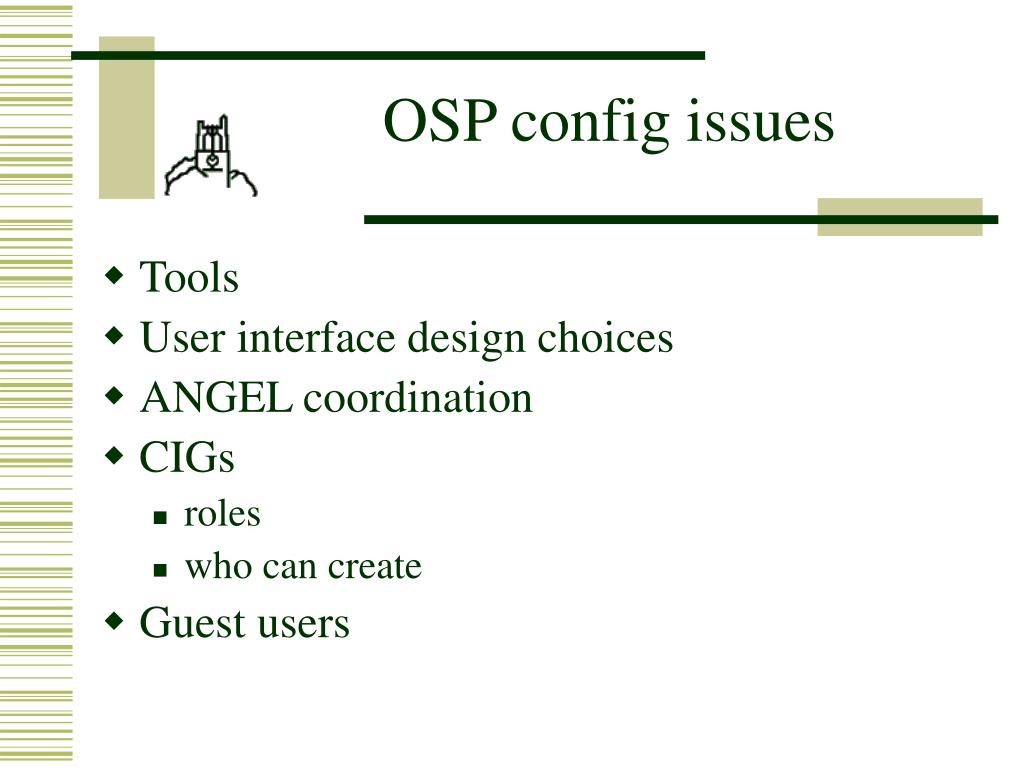 OSP config issues

- Tools
- User interface design choices
- ANGEL coordination
- CIGs
  - roles
  - who can create
- Guest users